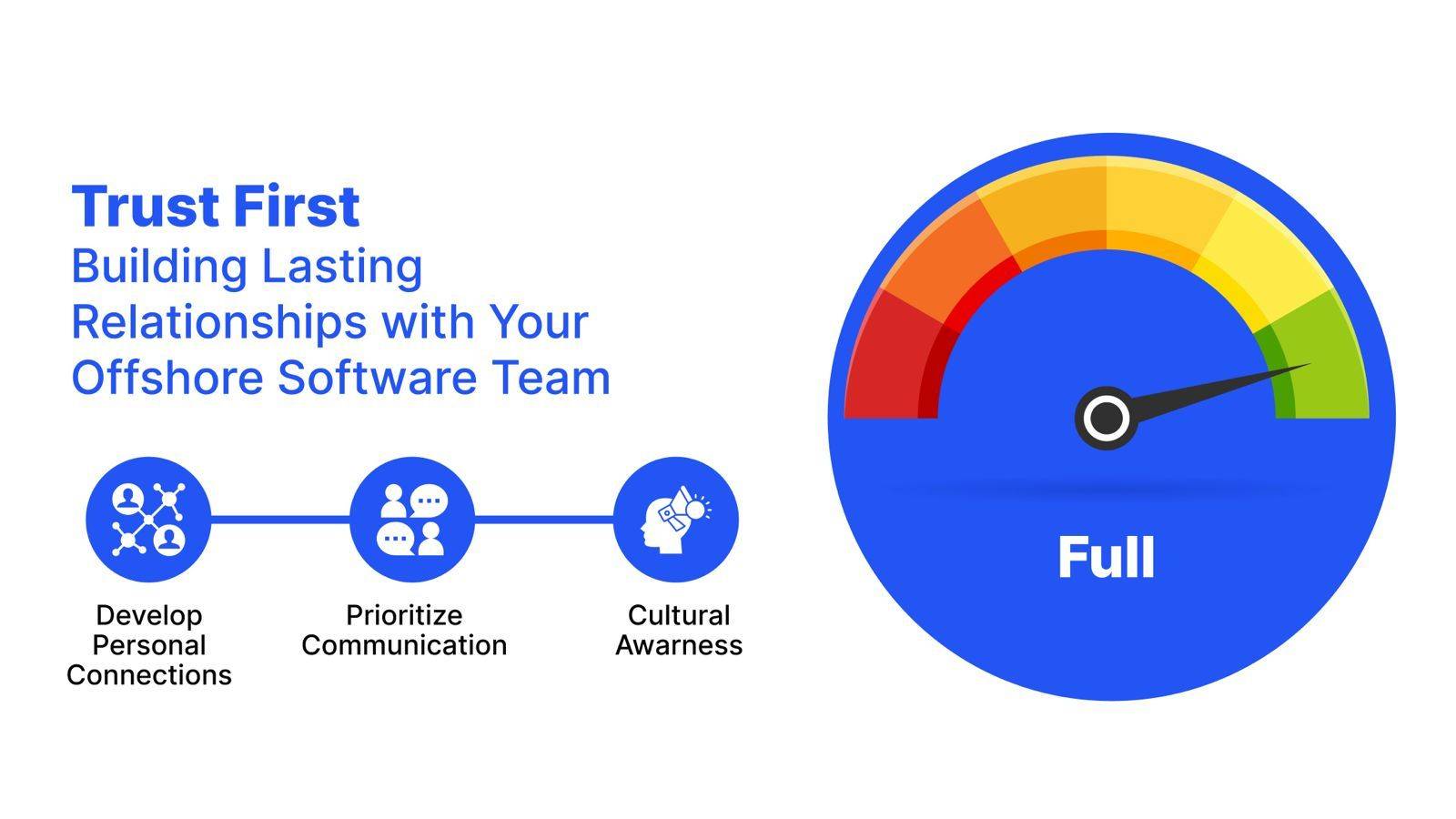 Trust First
Building Lasting Relationships with Your Offshore Software Team

Develop Personal Connections

Prioritize Communication

Cultural Awarness

Full